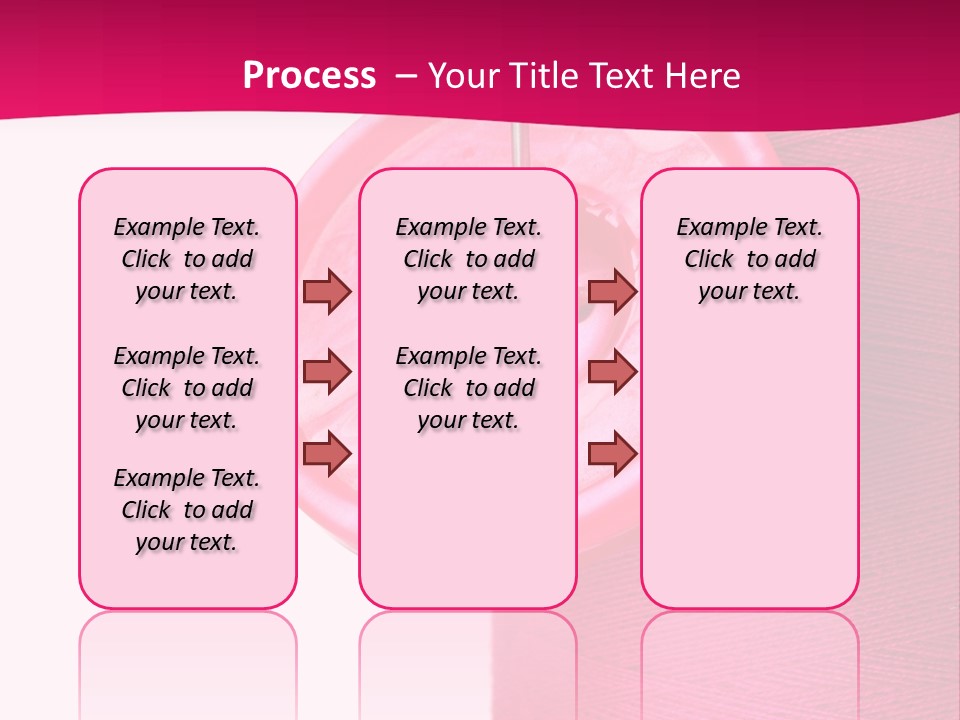 Process – Your Title Text Here

Example Text. Click to add your text.

Example Text. Click to add your text.

Example Text. Click to add your text.

Example Text. Click to add your text.

Example Text. Click to add your text.

Example Text. Click to add your text.